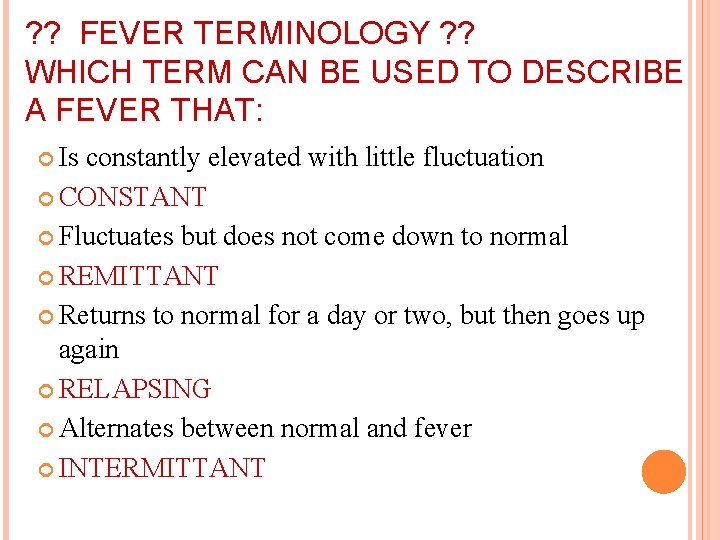 ?? FEVER TERMINOLOGY ??
WHICH TERM CAN BE USED TO DESCRIBE A FEVER THAT:

Is constantly elevated with little fluctuation
CONSTANT
Fluctuates but does not come down to normal
REMITTANT
Returns to normal for a day or two, but then goes up again
RELAPSING
Alternates between normal and fever
INTERMITTANT